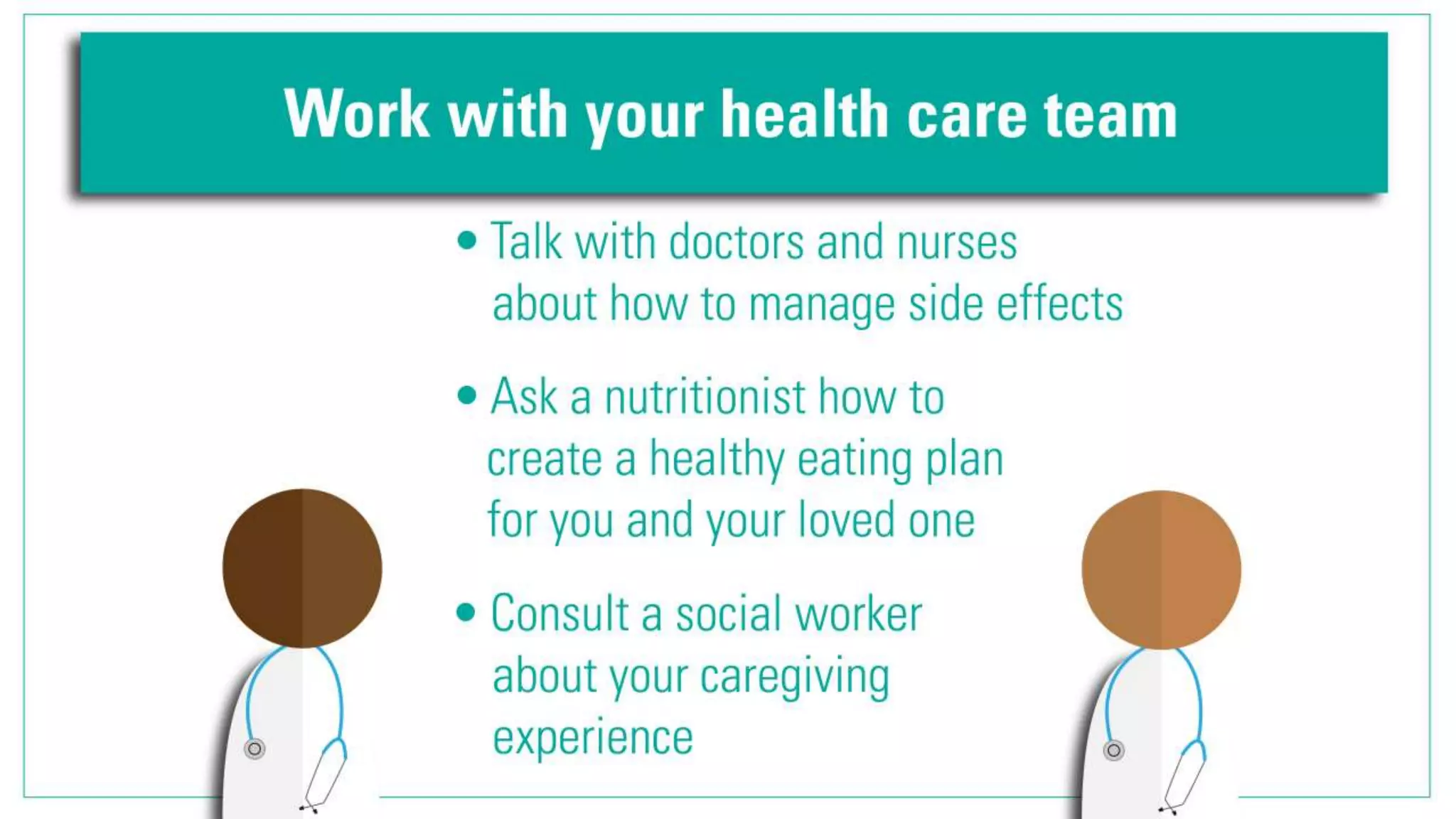 Work with your health care team

• Talk with doctors and nurses about how to manage side effects

• Ask a nutritionist how to create a healthy eating plan for you and your loved one

• Consult a social worker about your caregiving experience